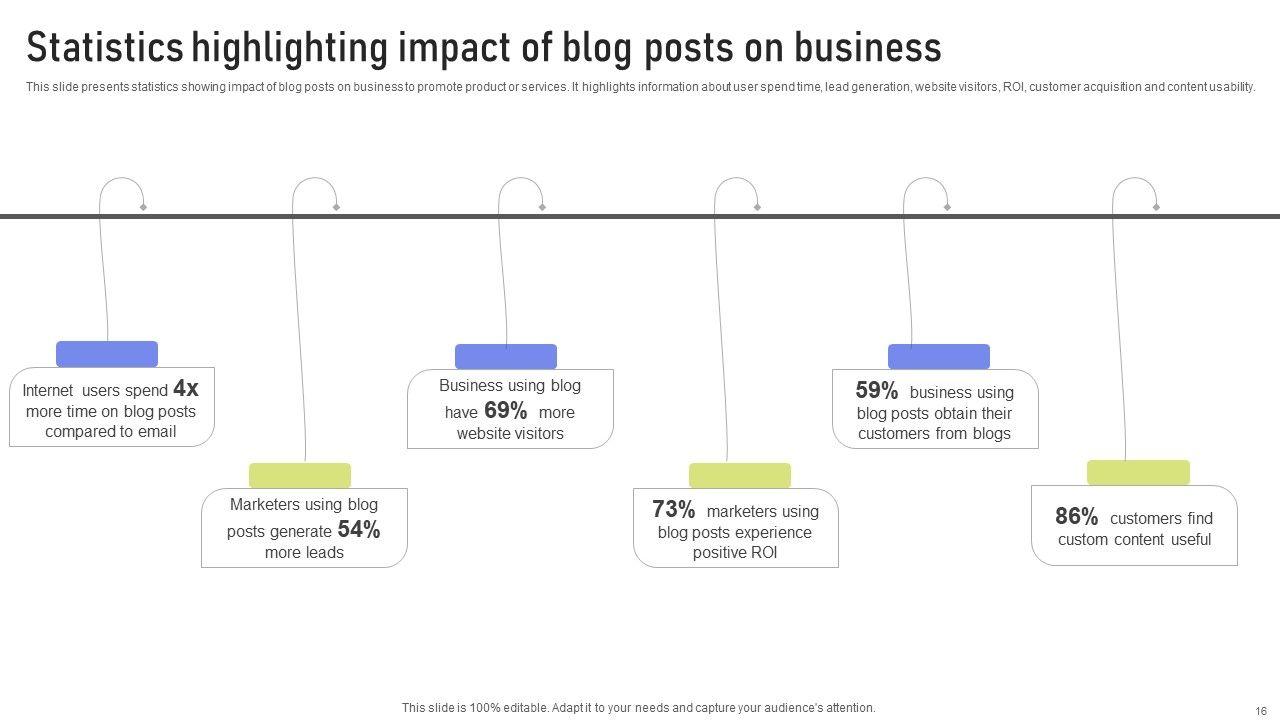 Statistics highlighting impact of blog posts on business

This slide presents statistics showing impact of blog posts on business to promote product or services. It highlights information about user spend time, lead generation, website visitors, ROI, customer acquisition and content usability.

Internet users spend 4x more time on blog posts compared to email

Marketers using blog posts generate 54% more leads

Business using blog have 69% more website visitors

73% marketers using blog posts experience positive ROI

59% business using blog posts obtain their customers from blogs

86% customers find custom content useful

This slide is 100% editable. Adapt it to your needs and capture your audience's attention.

16